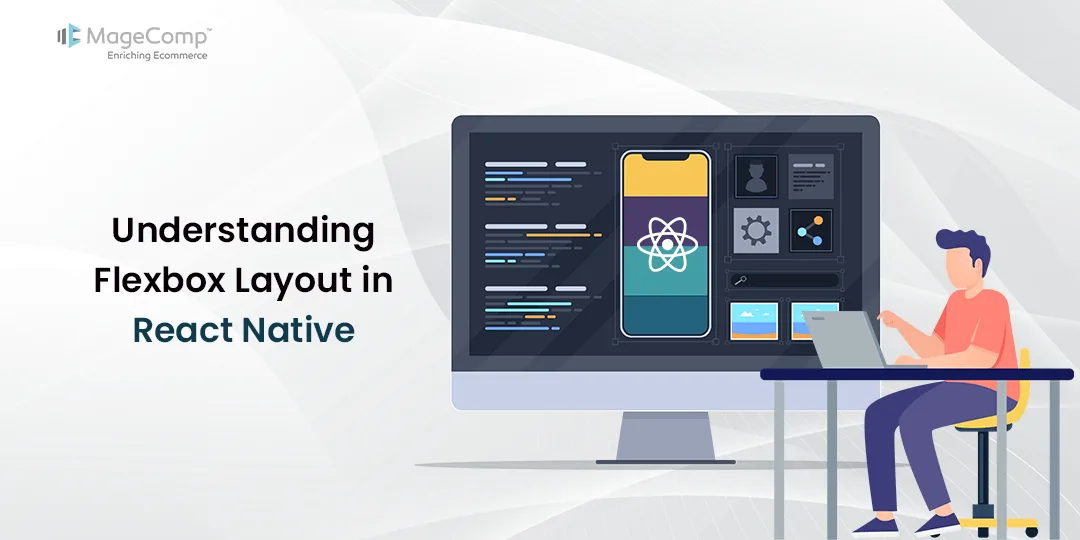 MageComp™
Enriching Ecommerce

Understanding Flexbox Layout in React Native